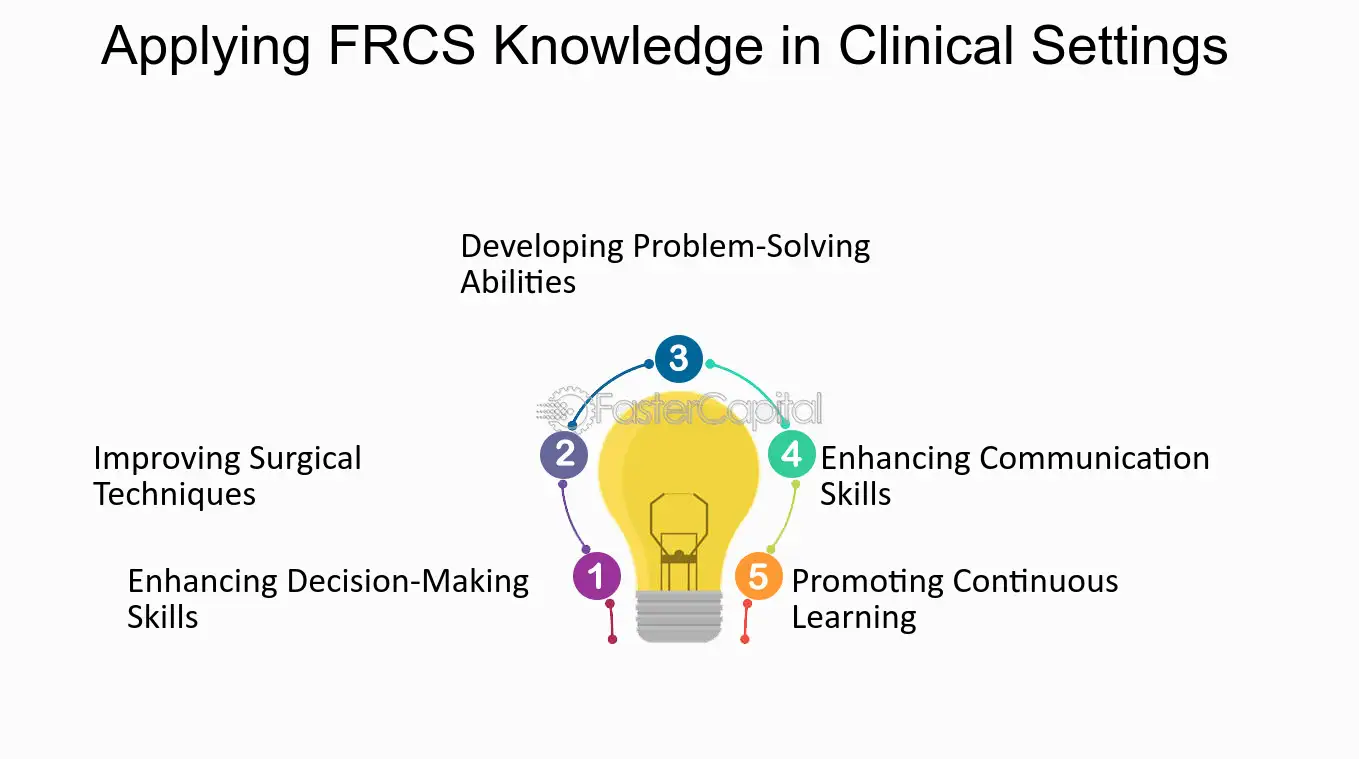 Applying FRCS Knowledge in Clinical Settings

Developing Problem-Solving Abilities

3

2

Improving Surgical Techniques

4

Enhancing Communication Skills

1

Enhancing Decision-Making Skills

5

Promoting Continuous Learning

FasterCapital